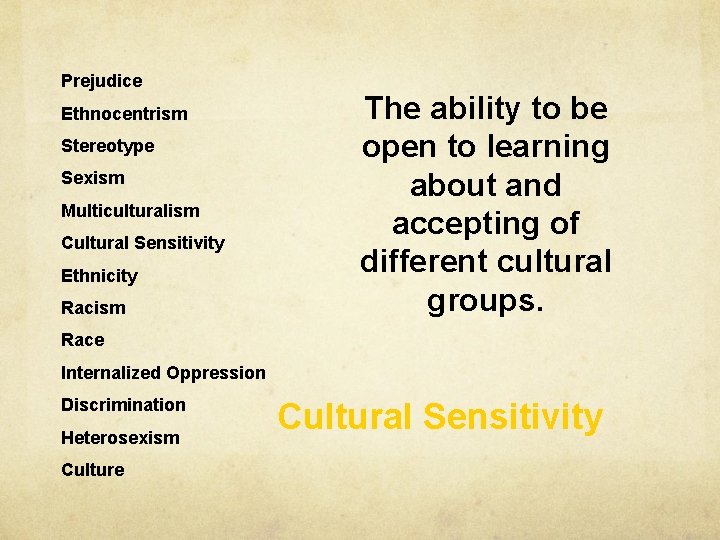 Prejudice
Ethnocentrism
Stereotype
Sexism
Multiculturalism
Cultural Sensitivity
Ethnicity
Racism
Race
Internalized Oppression
Discrimination
Heterosexism
Culture

The ability to be open to learning about and accepting of different cultural groups.

Cultural Sensitivity